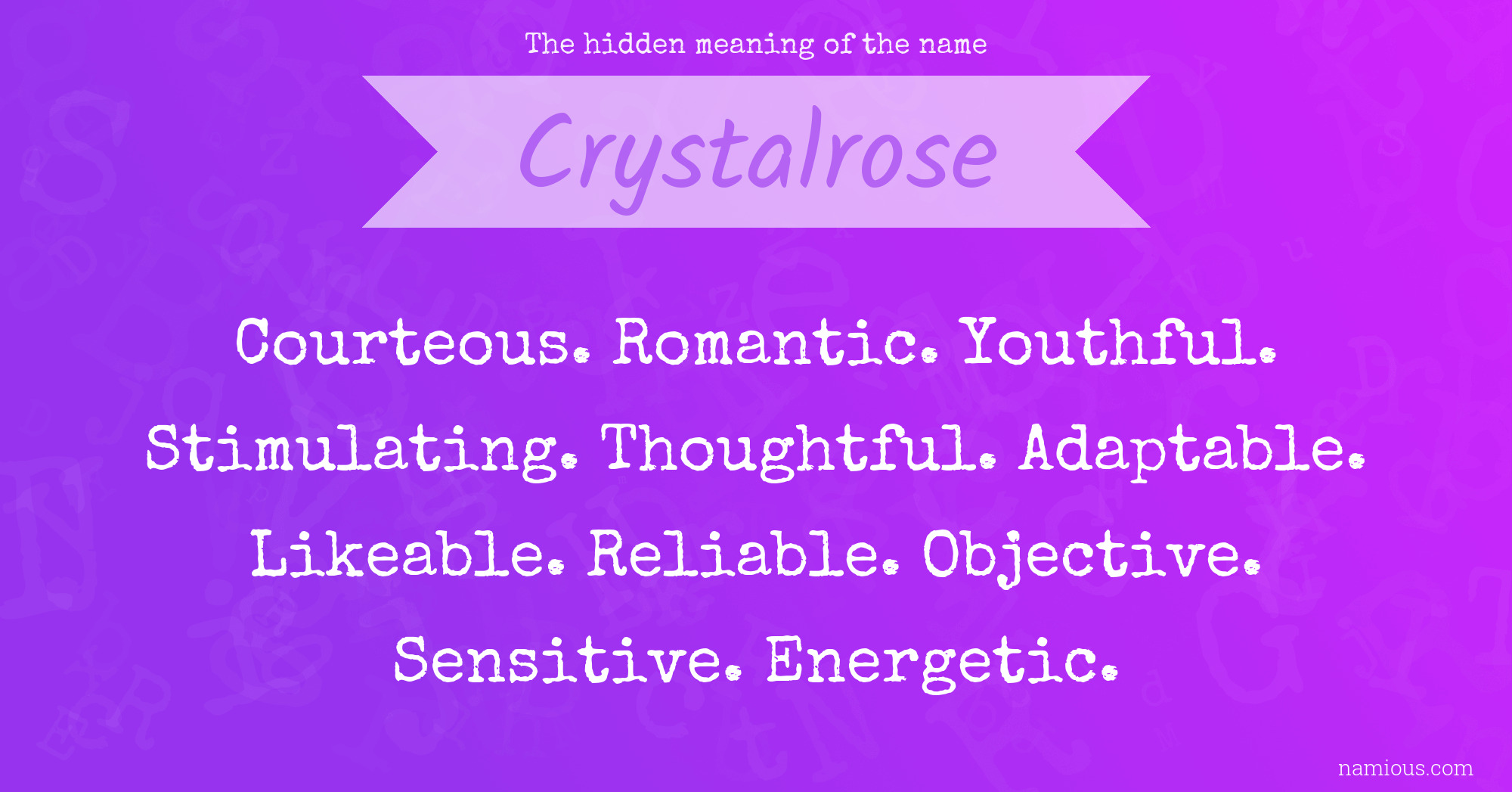 The hidden meaning of the name

Crystalrose

Courteous. Romantic. Youthful. Stimulating. Thoughtful. Adaptable. Likeable. Reliable. Objective. Sensitive. Energetic.

namious.com